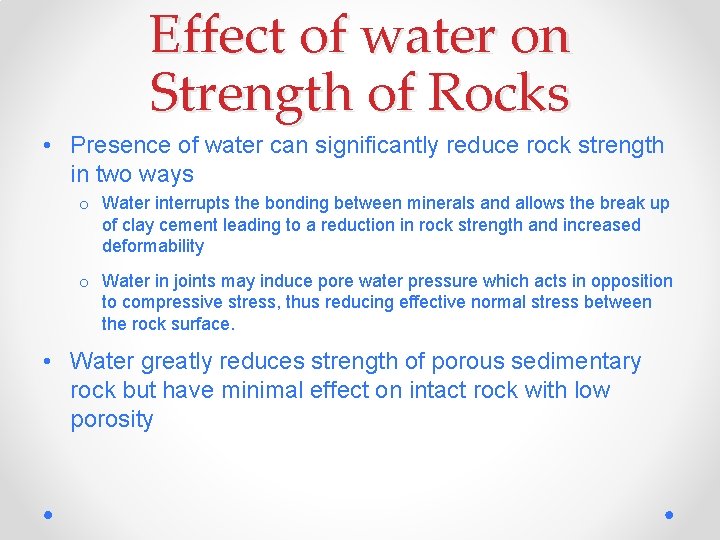 Effect of water on Strength of Rocks

• Presence of water can significantly reduce rock strength in two ways

o Water interrupts the bonding between minerals and allows the break up of clay cement leading to a reduction in rock strength and increased deformability

o Water in joints may induce pore water pressure which acts in opposition to compressive stress, thus reducing effective normal stress between the rock surface.

• Water greatly reduces strength of porous sedimentary rock but have minimal effect on intact rock with low porosity